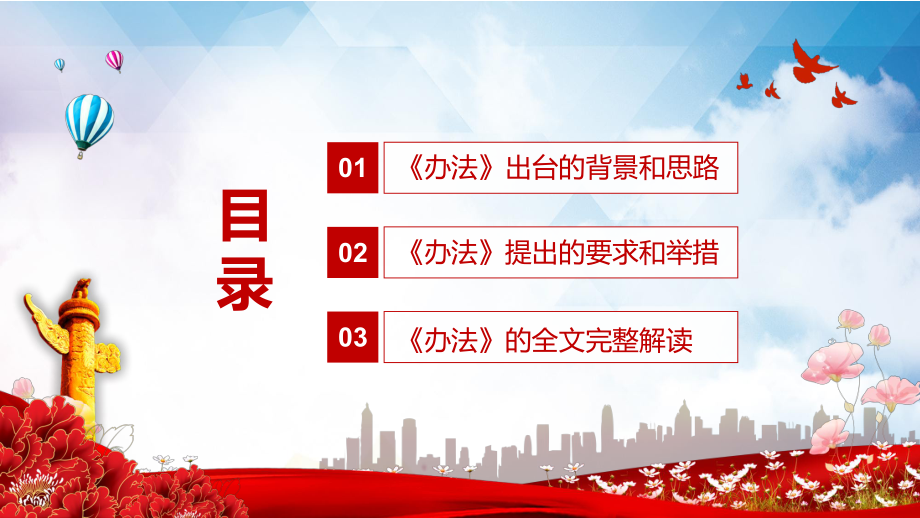 目录

01 《办法》出台的背景和思路

02 《办法》提出的要求和举措

03 《办法》的全文完整解读